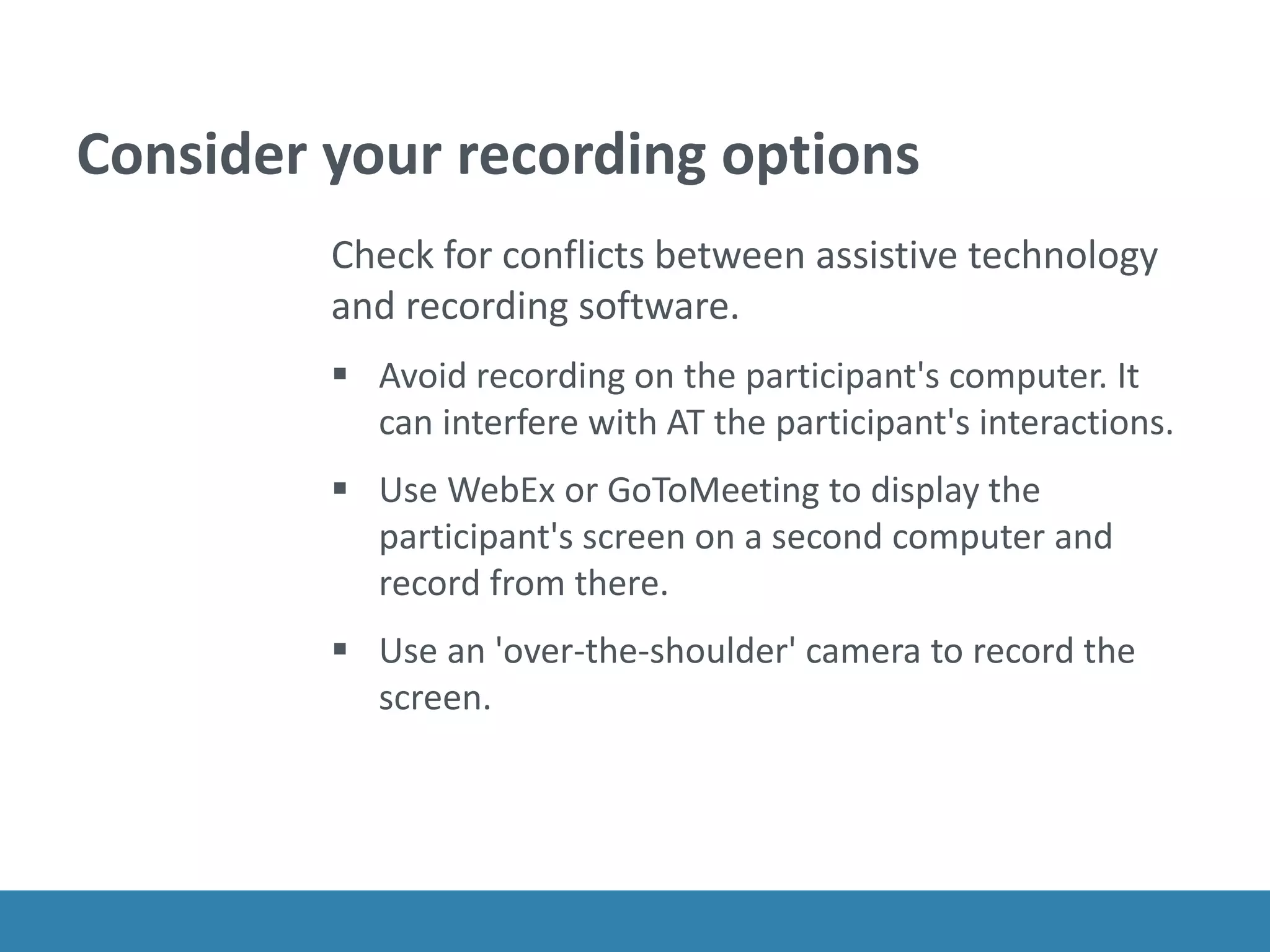 Consider your recording options

Check for conflicts between assistive technology and recording software.

▪ Avoid recording on the participant's computer. It can interfere with AT the participant's interactions.

▪ Use WebEx or GoToMeeting to display the participant's screen on a second computer and record from there.

▪ Use an 'over-the-shoulder' camera to record the screen.